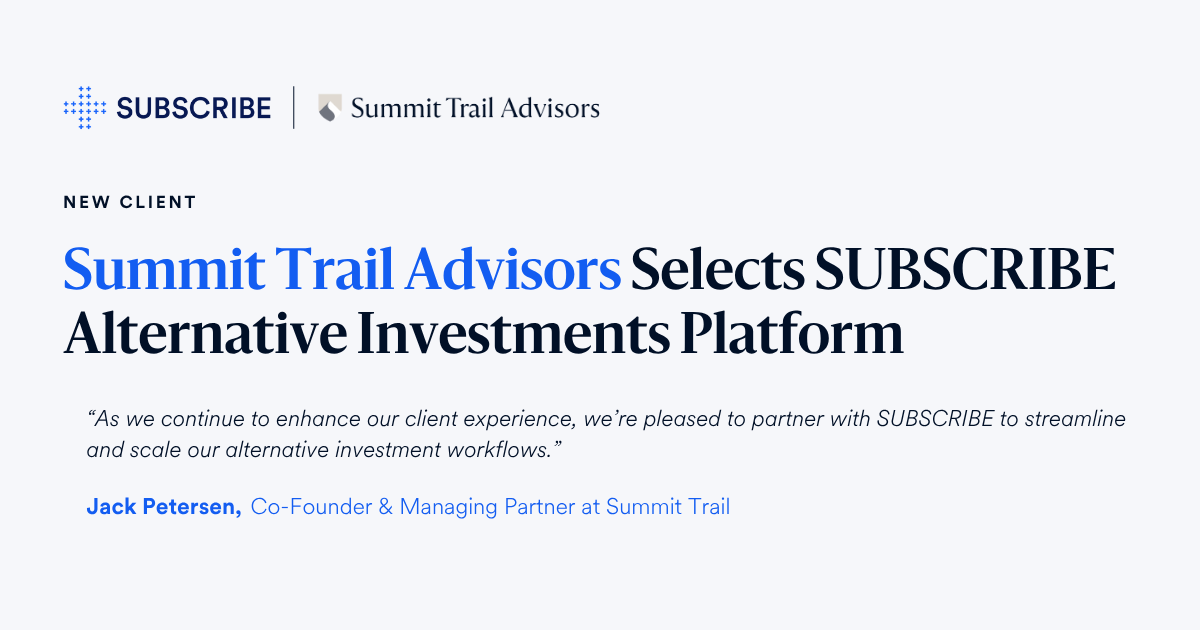 SUBSCRIBE | Summit Trail Advisors

NEW CLIENT

Summit Trail Advisors Selects SUBSCRIBE Alternative Investments Platform

“As we continue to enhance our client experience, we’re pleased to partner with SUBSCRIBE to streamline and scale our alternative investment workflows.”

Jack Petersen, Co-Founder & Managing Partner at Summit Trail